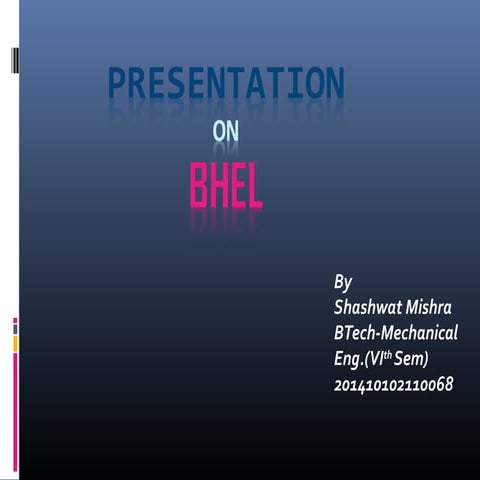 PRESENTATION

ON

BHEL

By
Shashwat Mishra
BTech-Mechanical Eng.(VI$^{th}$ Sem)
201410102110068